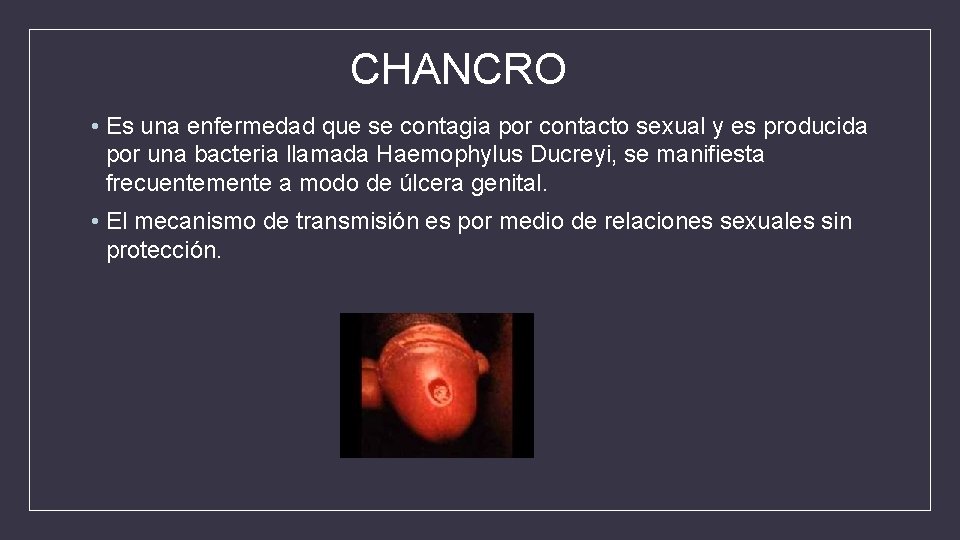 CHANCRO

• Es una enfermedad que se contagia por contacto sexual y es producida por una bacteria llamada Haemophylus Ducreyi, se manifiesta frecuentemente a modo de úlcera genital.

• El mecanismo de transmisión es por medio de relaciones sexuales sin protección.